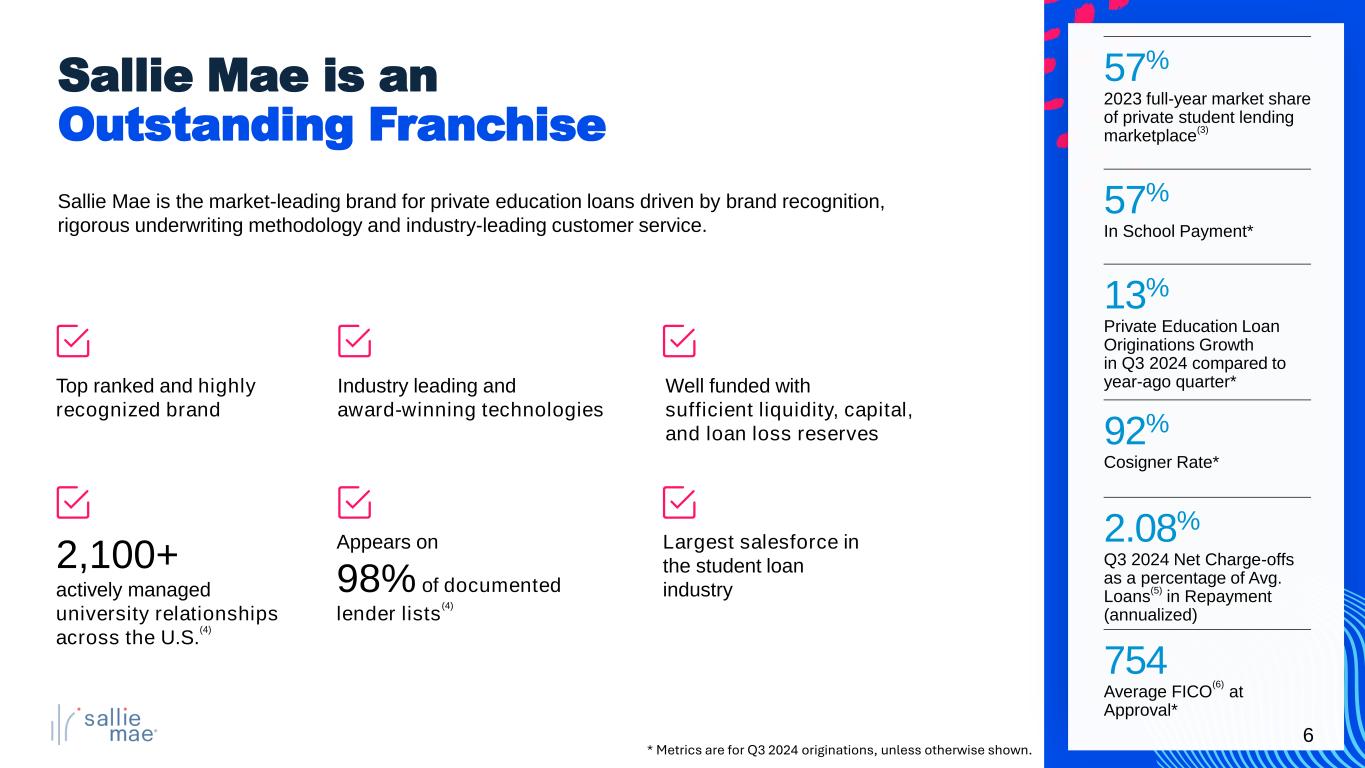 Sallie Mae is an
Outstanding Franchise

Sallie Mae is the market-leading brand for private education loans driven by brand recognition, rigorous underwriting methodology and industry-leading customer service.

Top ranked and highly recognized brand

Industry leading and award-winning technologies

Well funded with sufficient liquidity, capital, and loan loss reserves

2,100+
actively managed university relationships across the U.S.$^{(4)}$

Appears on
98% of documented lender lists$^{(4)}$

Largest salesforce in the student loan industry

sallie mae

* Metrics are for Q3 2024 originations, unless otherwise shown.

57%
2023 full-year market share of private student lending marketplace$^{(3)}$

57%
In School Payment*

13%
Private Education Loan Originations Growth in Q3 2024 compared to year-ago quarter*

92%
Cosigner Rate*

2.08%
Q3 2024 Net Charge-offs as a percentage of Avg. Loans$^{(5)}$ in Repayment (annualized)

754
Average FICO$^{(6)}$ at Approval*

6